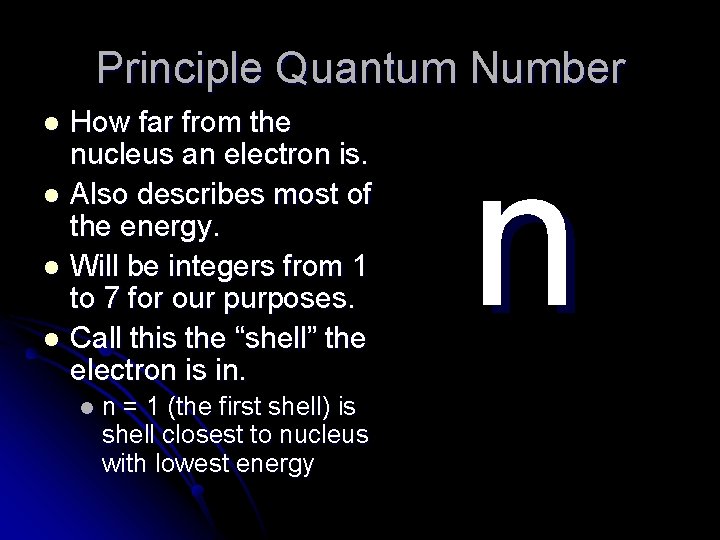 Principle Quantum Number

- How far from the nucleus an electron is.
- Also describes most of the energy.
- Will be integers from 1 to 7 for our purposes.
- Call this the “shell” the electron is in.
  - n = 1 (the first shell) is shell closest to nucleus with lowest energy

n